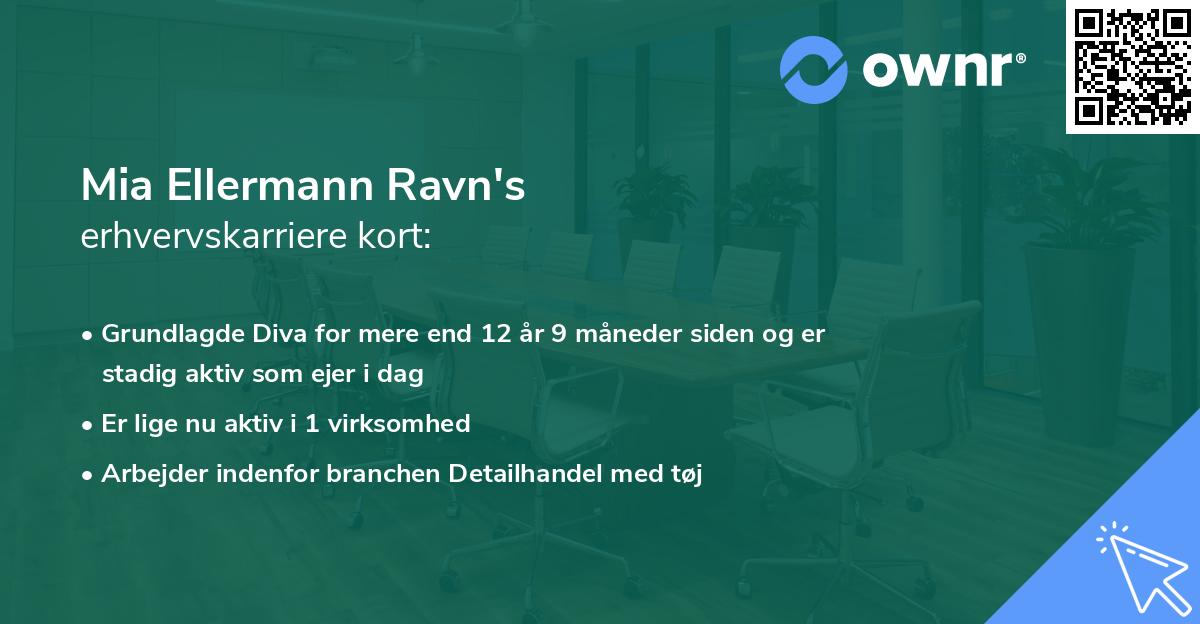 ownr®

Mia Ellermann Ravn's
erhvervskarriere kort:

• Grundlagde Diva for mere end 12 år 9 måneder siden og er stadig aktiv som ejer i dag
• Er lige nu aktiv i 1 virksomhed
• Arbejder indenfor branchen Detailhandel med tøj